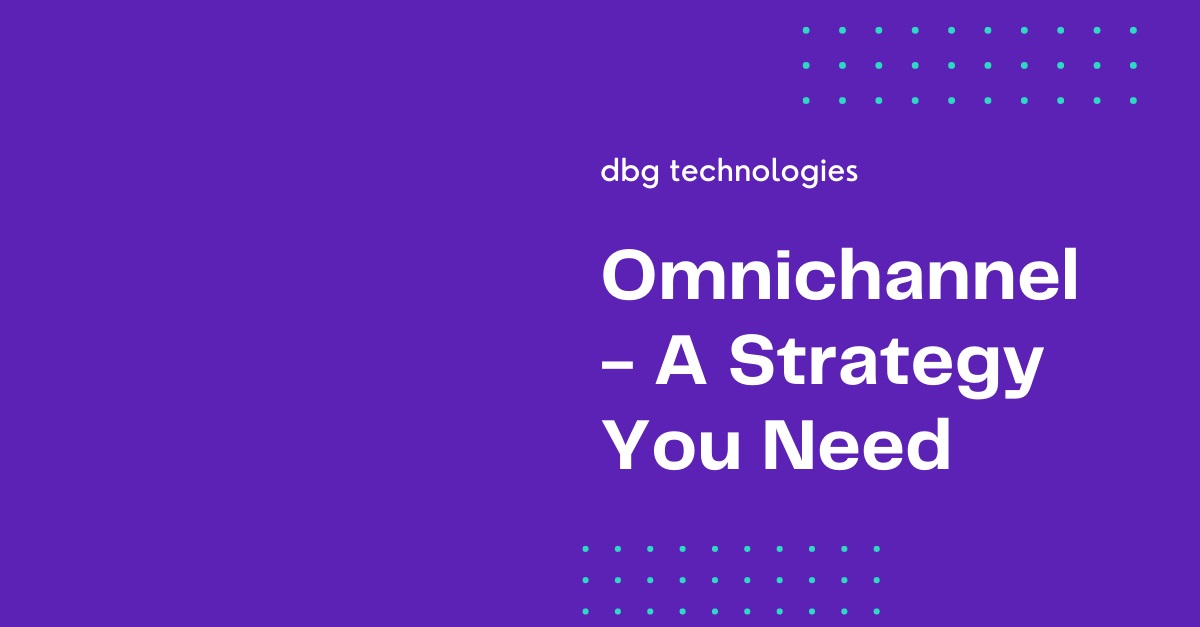 dbg technologies

Omnichannel – A Strategy You Need